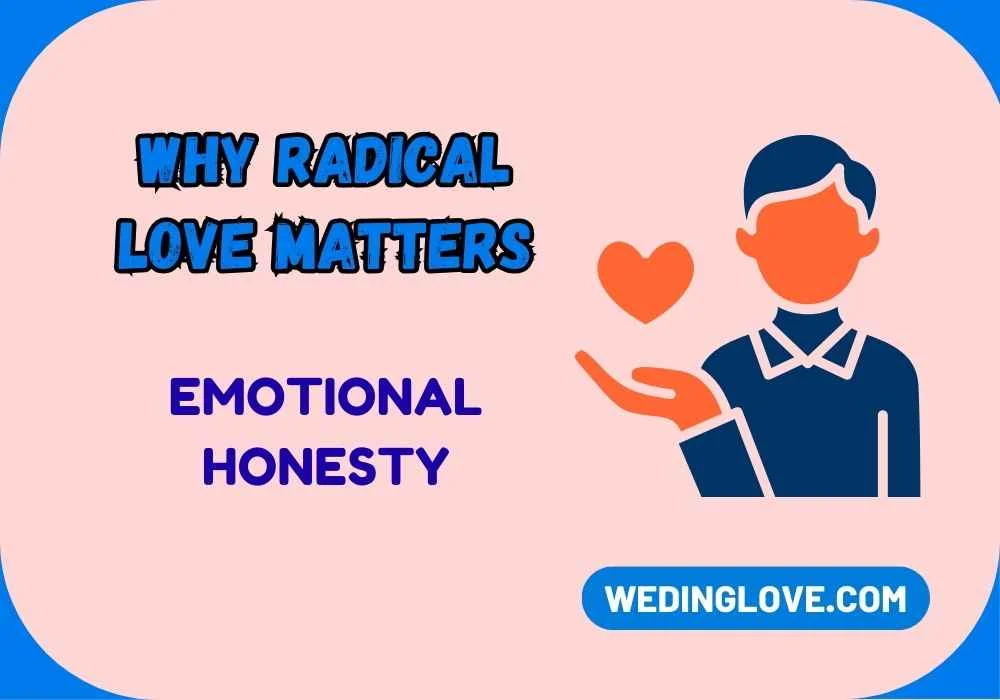 WHY RADICAL LOVE MATTERS

EMOTIONAL HONESTY

WEDINGLOVE.COM